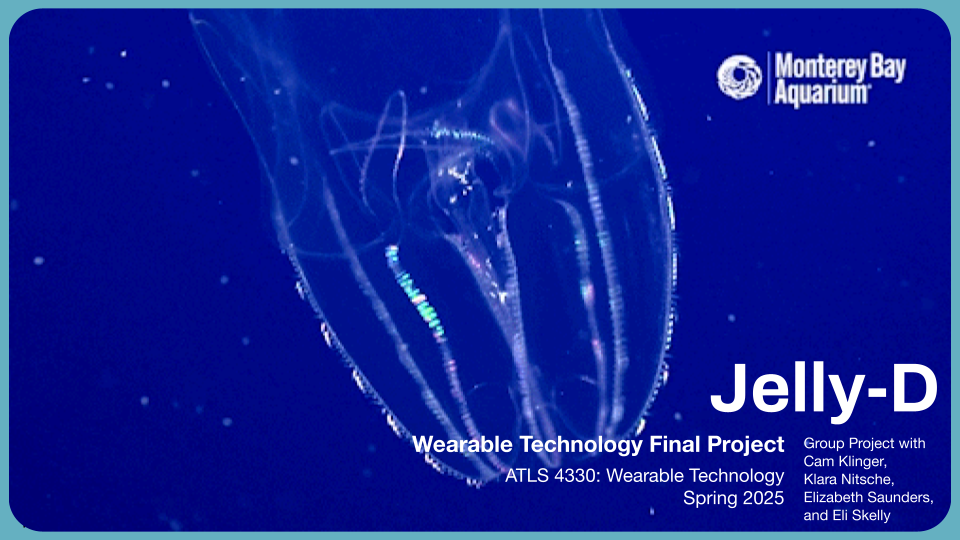 Monterey Bay Aquarium

Jelly-D

Wearable Technology Final Project

ATLS 4330: Wearable Technology
Spring 2025

Group Project with Cam Klinger, Klara Nitsche, Elizabeth Saunders, and Eli Skelly